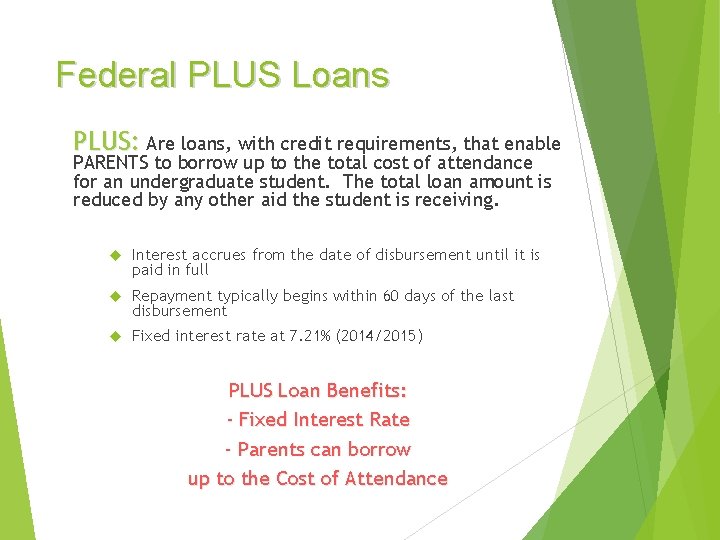 Federal PLUS Loans

PLUS: Are loans, with credit requirements, that enable PARENTS to borrow up to the total cost of attendance for an undergraduate student. The total loan amount is reduced by any other aid the student is receiving.

Interest accrues from the date of disbursement until it is paid in full

Repayment typically begins within 60 days of the last disbursement

Fixed interest rate at 7.21% (2014/2015)

PLUS Loan Benefits:
- Fixed Interest Rate
- Parents can borrow
up to the Cost of Attendance